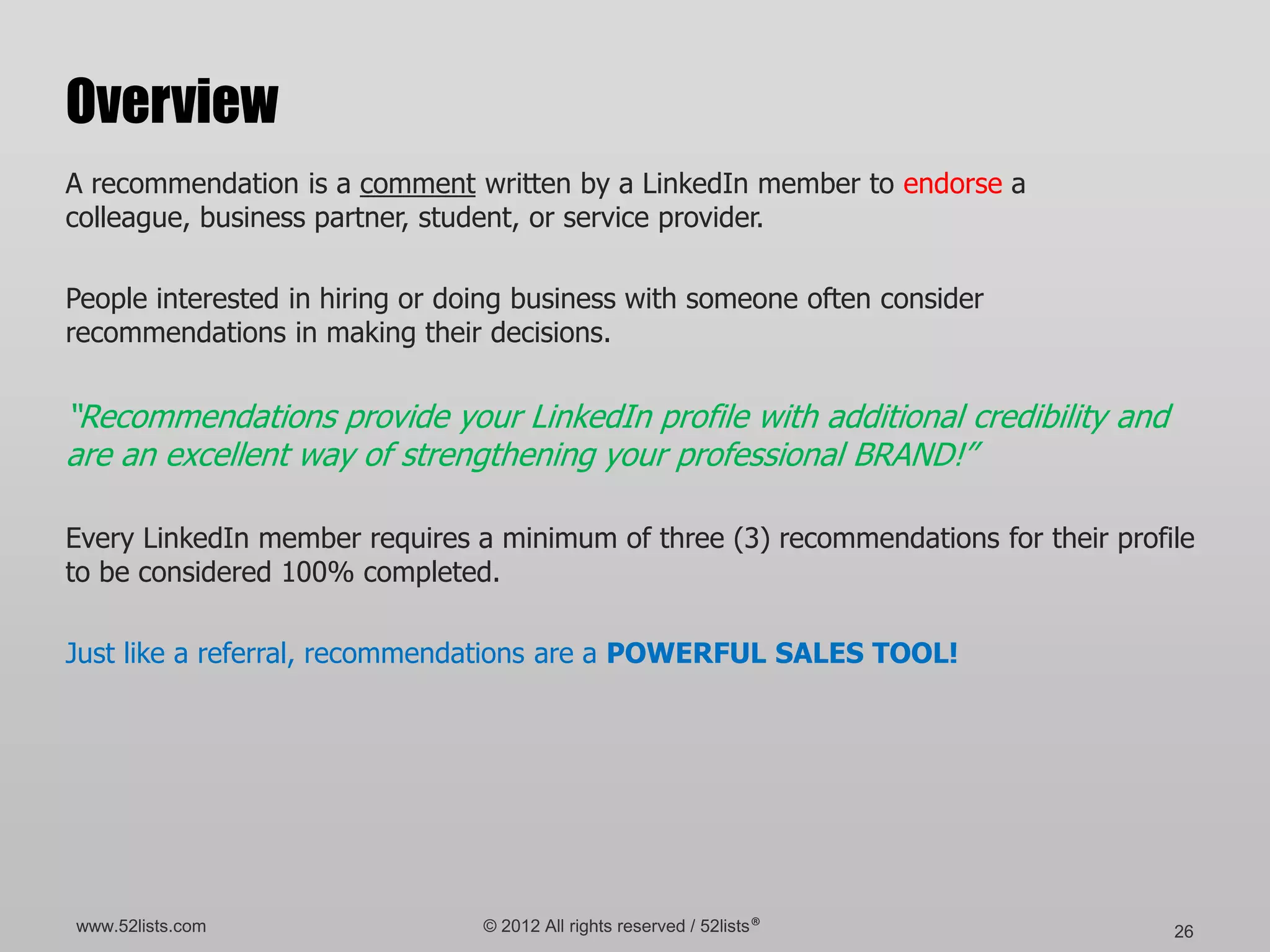 Overview

A recommendation is a comment written by a LinkedIn member to endorse a colleague, business partner, student, or service provider.

People interested in hiring or doing business with someone often consider recommendations in making their decisions.

"Recommendations provide your LinkedIn profile with additional credibility and are an excellent way of strengthening your professional BRAND!"

Every LinkedIn member requires a minimum of three (3) recommendations for their profile to be considered 100% completed.

Just like a referral, recommendations are a POWERFUL SALES TOOL!

www.52lists.com

© 2012 All rights reserved / 52lists®

26